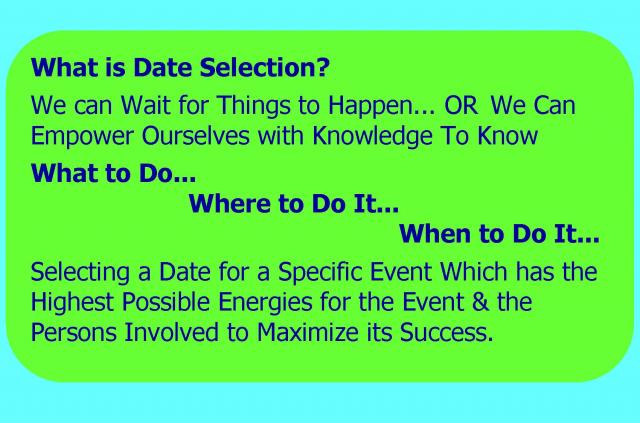 What is Date Selection?

We can Wait for Things to Happen... OR We Can Empower Ourselves with Knowledge To Know

What to Do...

Where to Do It...

When to Do It...

Selecting a Date for a Specific Event Which has the Highest Possible Energies for the Event & the Persons Involved to Maximize its Success.